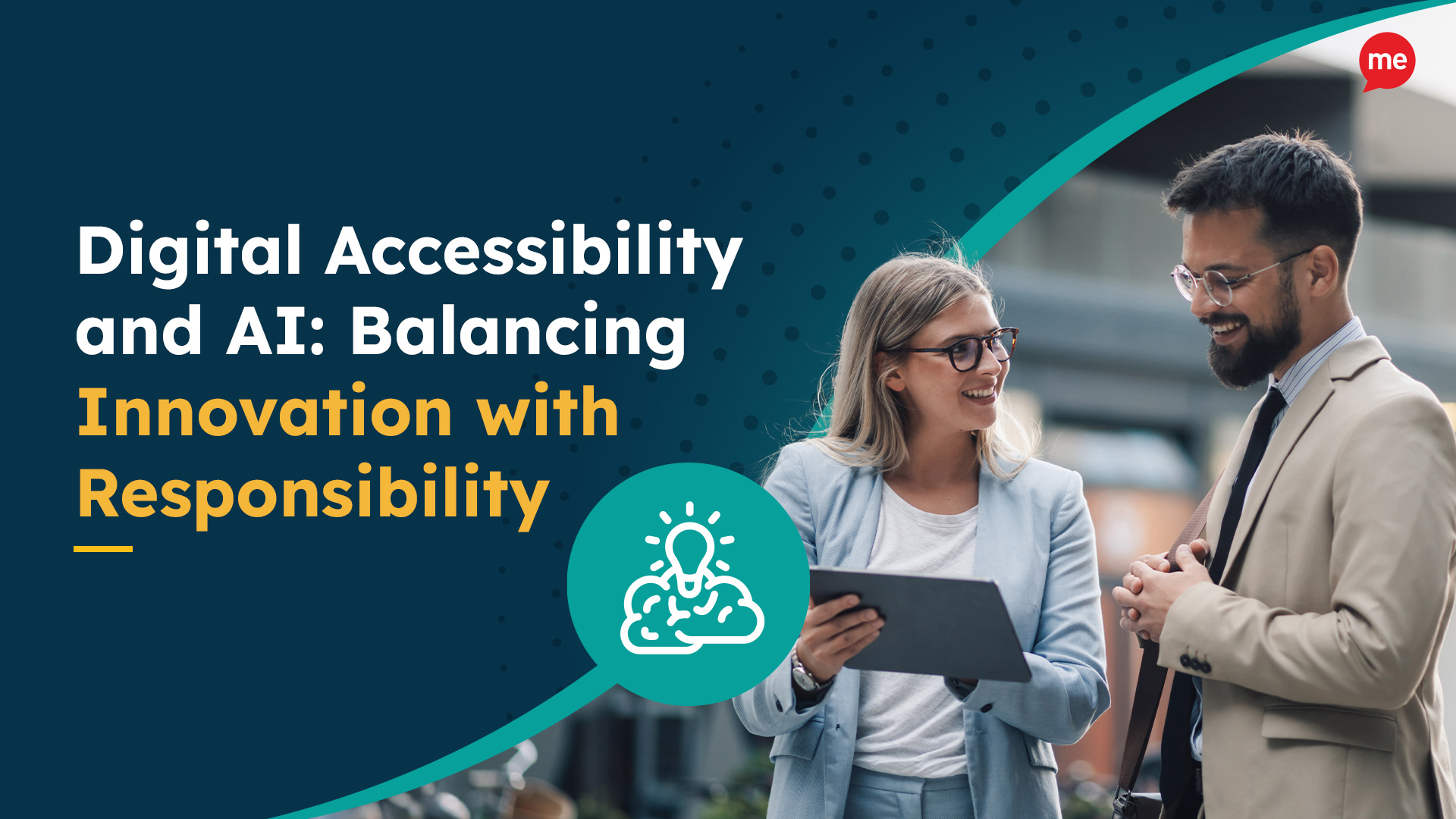 me

Digital Accessibility and AI: Balancing Innovation with Responsibility